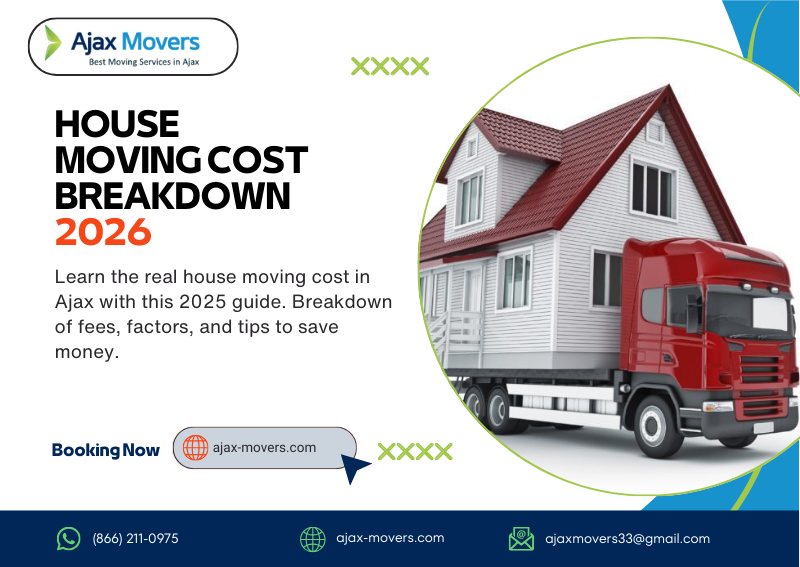 Ajax Movers
Best Moving Services in Ajax

XXXX

HOUSE MOVING COST BREAKDOWN 2026

Learn the real house moving cost in Ajax with this 2025 guide. Breakdown of fees, factors, and tips to save money.

Booking Now

ajax-movers.com

XXXX

(866) 211-0975

ajax-movers.com

ajaxmovers33@gmail.com